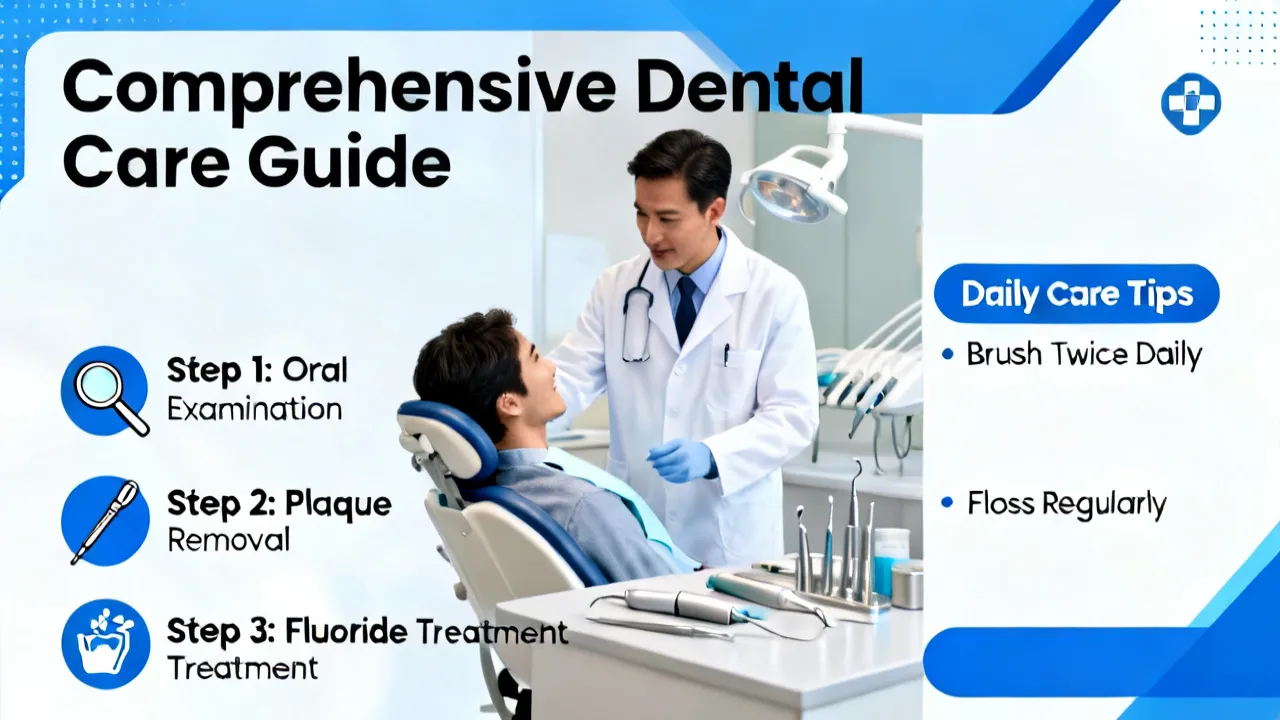 Comprehensive Dental Care Guide

Step 1: Oral Examination

Step 2: Plaque Removal

Step 3: Fluoride Treatment Treatment

Daily Care Tips

• Brush Twice Daily

• Floss Regularly